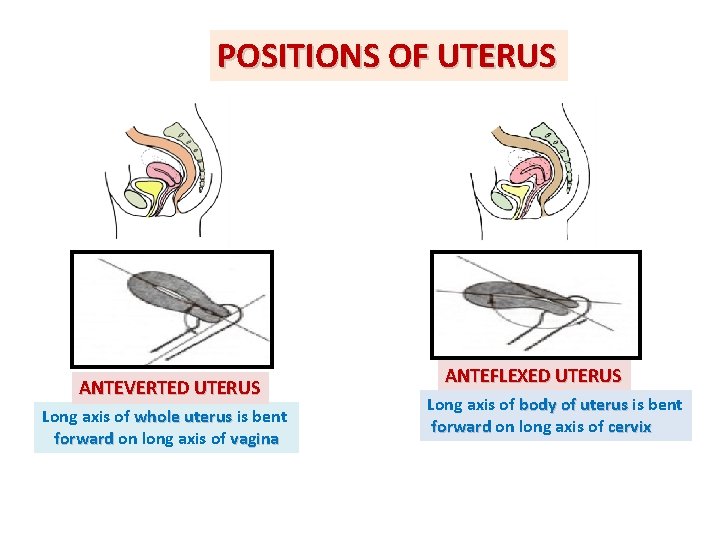 POSITIONS OF UTERUS

ANTEVERTED UTERUS

Long axis of whole uterus is bent forward on long axis of vagina

ANTEFLEXED UTERUS

Long axis of body of uterus is bent forward on long axis of cervix